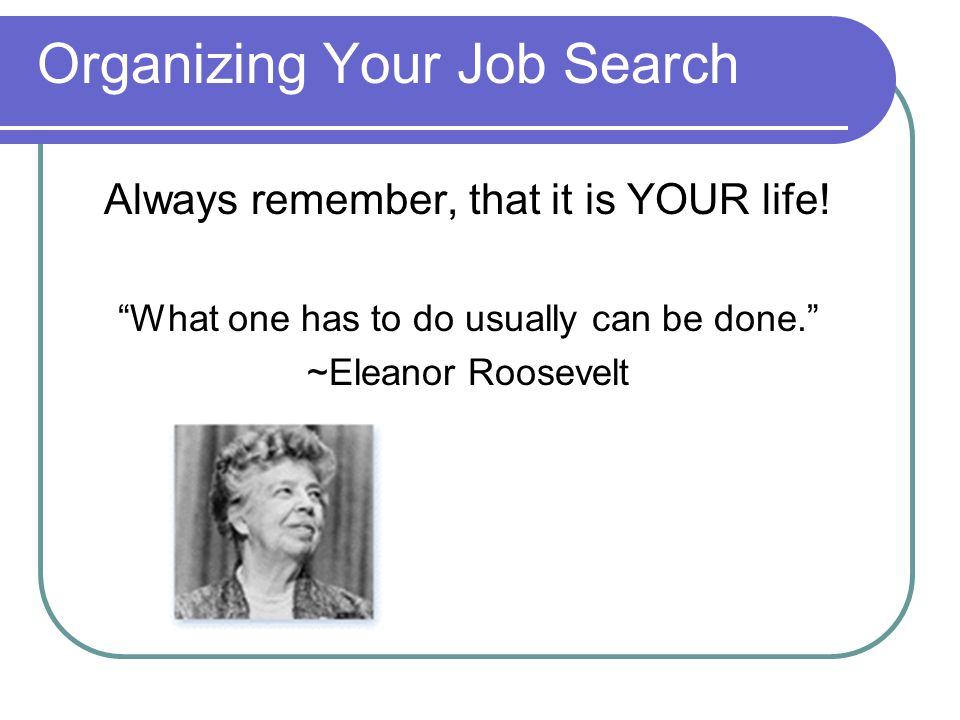 Organizing Your Job Search

Always remember, that it is YOUR life!

“What one has to do usually can be done.”
~Eleanor Roosevelt